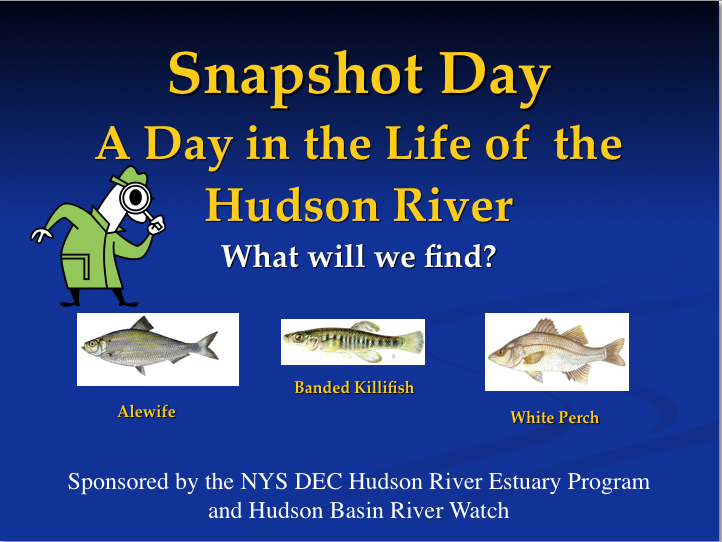 Snapshot Day
A Day in the Life of the Hudson River
What will we find?

Alewife

Banded Killifish

White Perch

Sponsored by the NYS DEC Hudson River Estuary Program and Hudson Basin River Watch